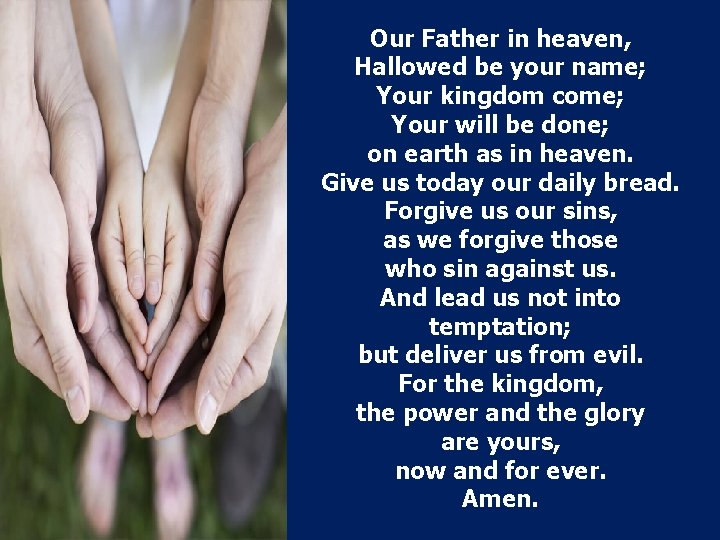 Our Father in heaven,
Hallowed be your name;
Your kingdom come;
Your will be done;
on earth as in heaven.
Give us today our daily bread.
Forgive us our sins,
as we forgive those
who sin against us.
And lead us not into
temptation;
but deliver us from evil.
For the kingdom,
the power and the glory
are yours,
now and for ever.
Amen.